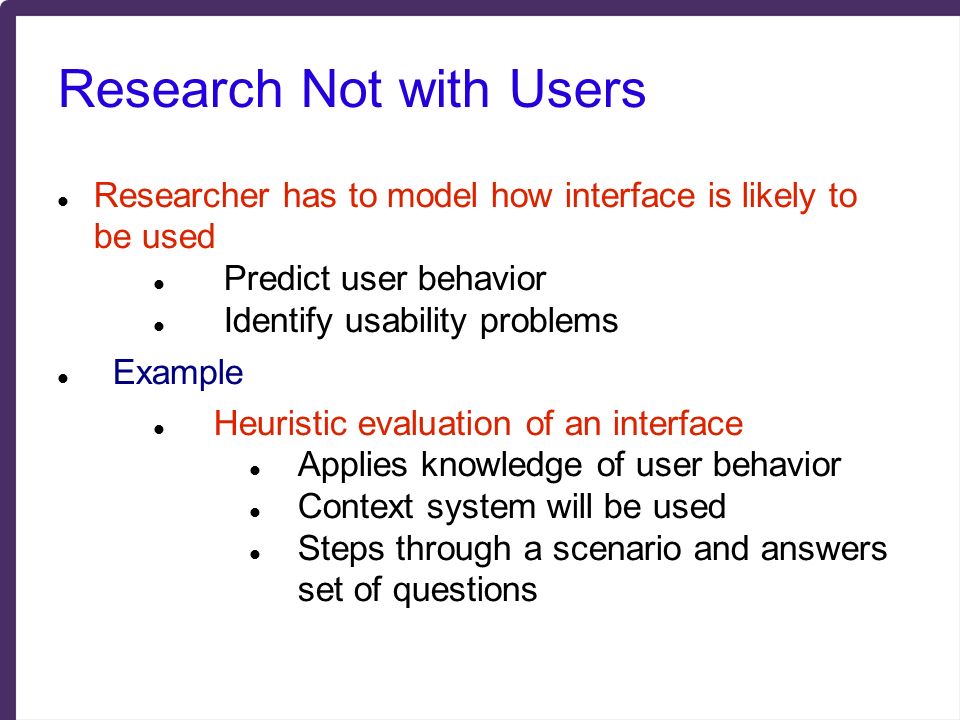 Research Not with Users

- Researcher has to model how interface is likely to be used
  - Predict user behavior
  - Identify usability problems
- Example
  - Heuristic evaluation of an interface
    - Applies knowledge of user behavior
    - Context system will be used
    - Steps through a scenario and answers set of questions